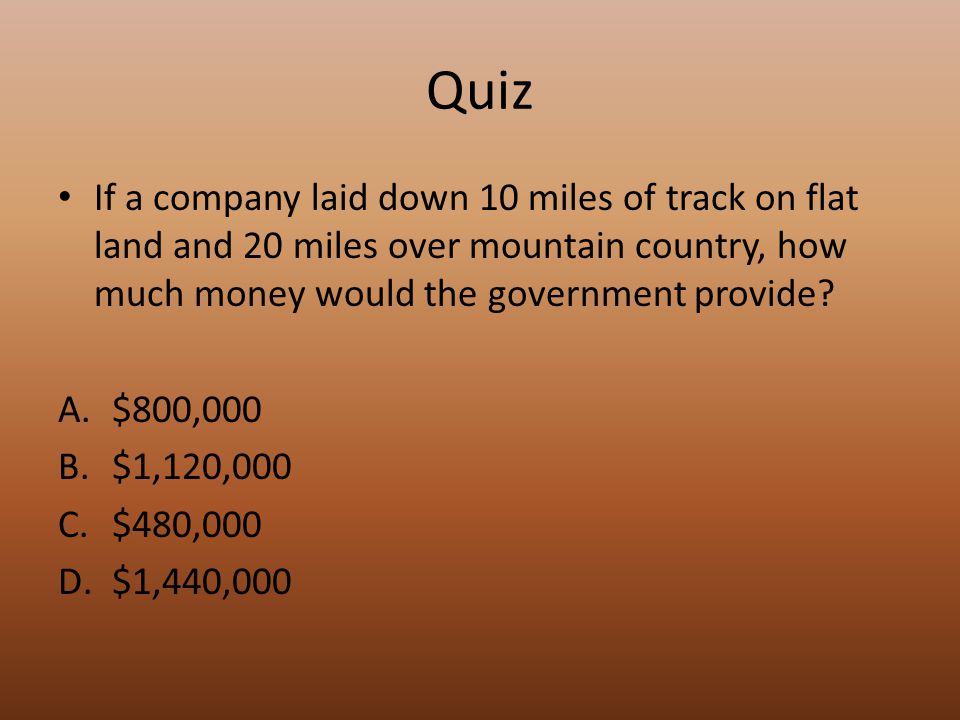 Quiz

• If a company laid down 10 miles of track on flat land and 20 miles over mountain country, how much money would the government provide?

A. \$800,000
B. \$1,120,000
C. \$480,000
D. \$1,440,000